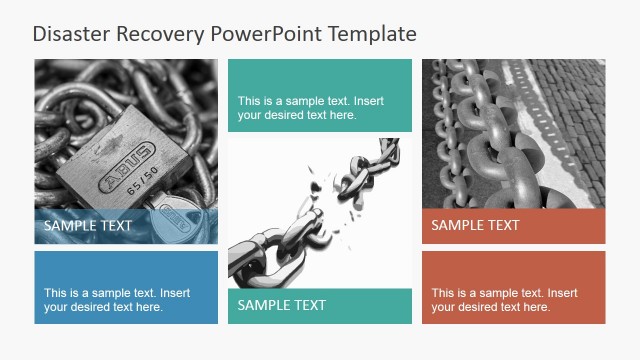 Disaster Recovery PowerPoint Template

ABUS
65/50

SAMPLE TEXT

This is a sample text. Insert your desired text here.

This is a sample text. Insert your desired text here.

SAMPLE TEXT

SAMPLE TEXT

This is a sample text. Insert your desired text here.